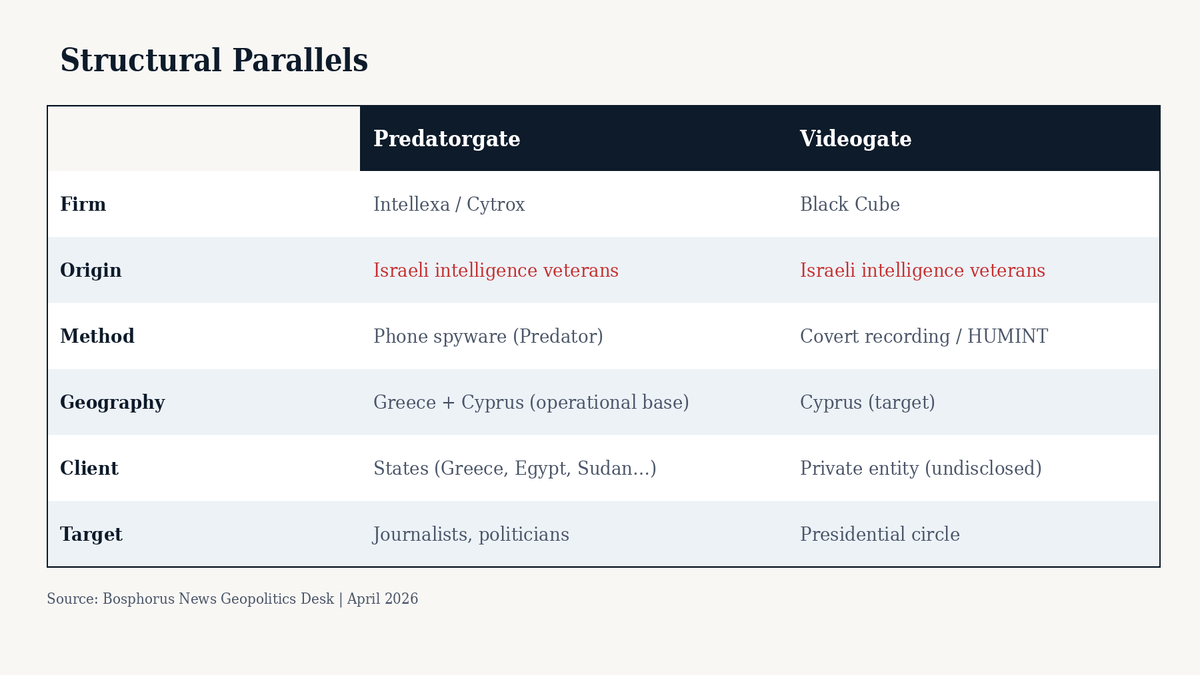 Structural Parallels

| | Predatorgate | Videogate |
|---|---|---|
| Firm | Intellexa / Cytrox | Black Cube |
| Origin | Israeli intelligence veterans | Israeli intelligence veterans |
| Method | Phone spyware (Predator) | Covert recording / HUMINT |
| Geography | Greece + Cyprus (operational base) | Cyprus (target) |
| Client | States (Greece, Egypt, Sudan...) | Private entity (undisclosed) |
| Target | Journalists, politicians | Presidential circle |

Source: Bosphorus News Geopolitics Desk | April 2026